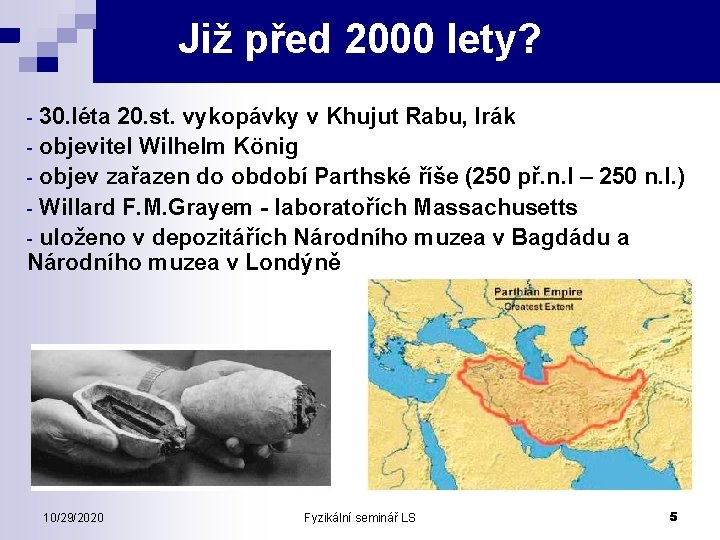 Již před 2000 lety?

- 30.léta 20.st. vykopávky v Khujut Rabu, Irák
- objevitel Wilhelm König
- objev zařazen do období Parthské říše (250 př.n.l – 250 n.l.)
- Willard F.M.Grayem - laboratořích Massachusetts
- uloženo v depozitářích Národního muzea v Bagdádu a Národního muzea v Londýně

Parthian Empire
Greatest Extent

10/29/2020

Fyzikální seminář LS

5